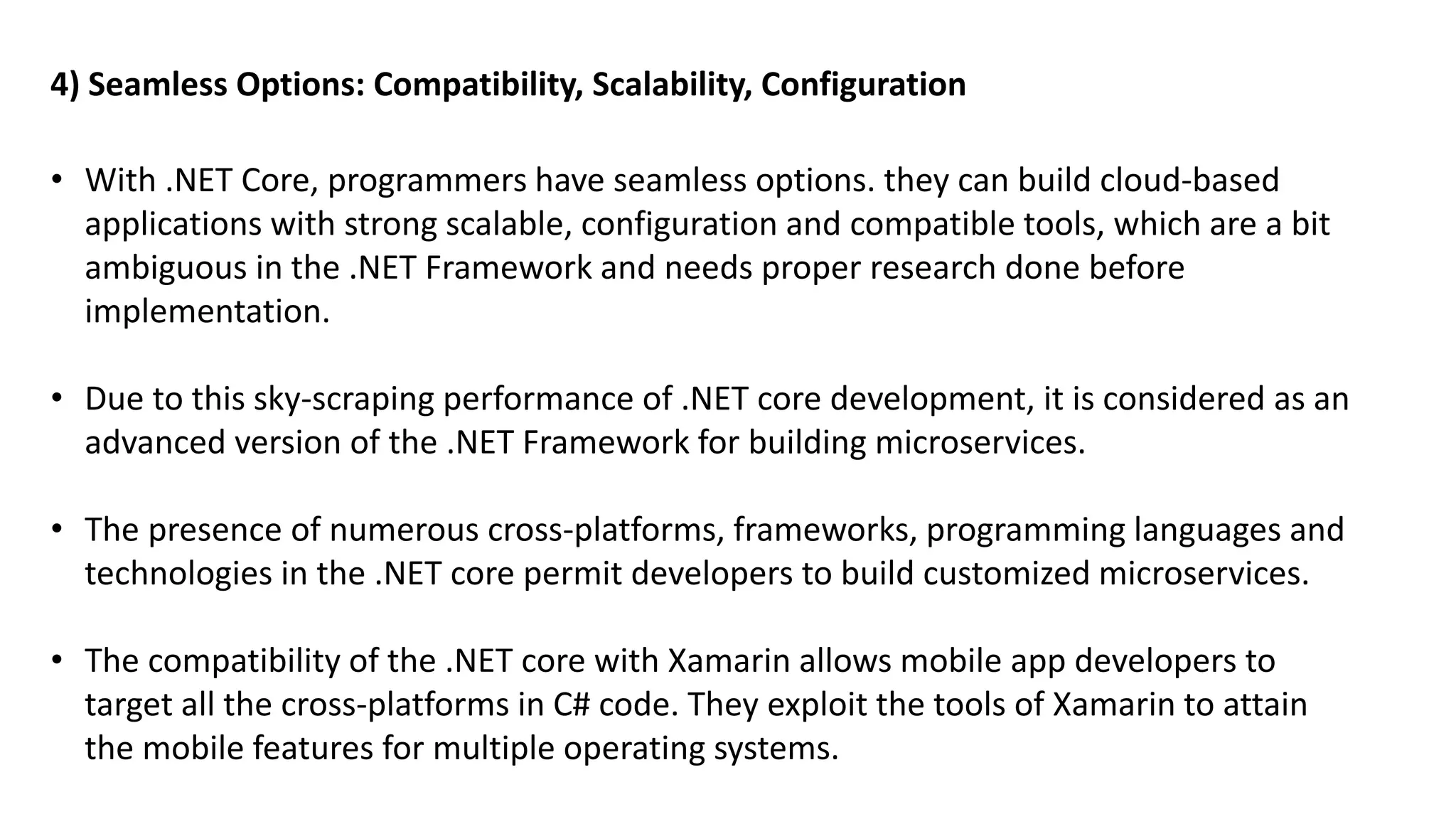 4) Seamless Options: Compatibility, Scalability, Configuration

• With .NET Core, programmers have seamless options. they can build cloud-based applications with strong scalable, configuration and compatible tools, which are a bit ambiguous in the .NET Framework and needs proper research done before implementation.

• Due to this sky-scraping performance of .NET core development, it is considered as an advanced version of the .NET Framework for building microservices.

• The presence of numerous cross-platforms, frameworks, programming languages and technologies in the .NET core permit developers to build customized microservices.

• The compatibility of the .NET core with Xamarin allows mobile app developers to target all the cross-platforms in C# code. They exploit the tools of Xamarin to attain the mobile features for multiple operating systems.